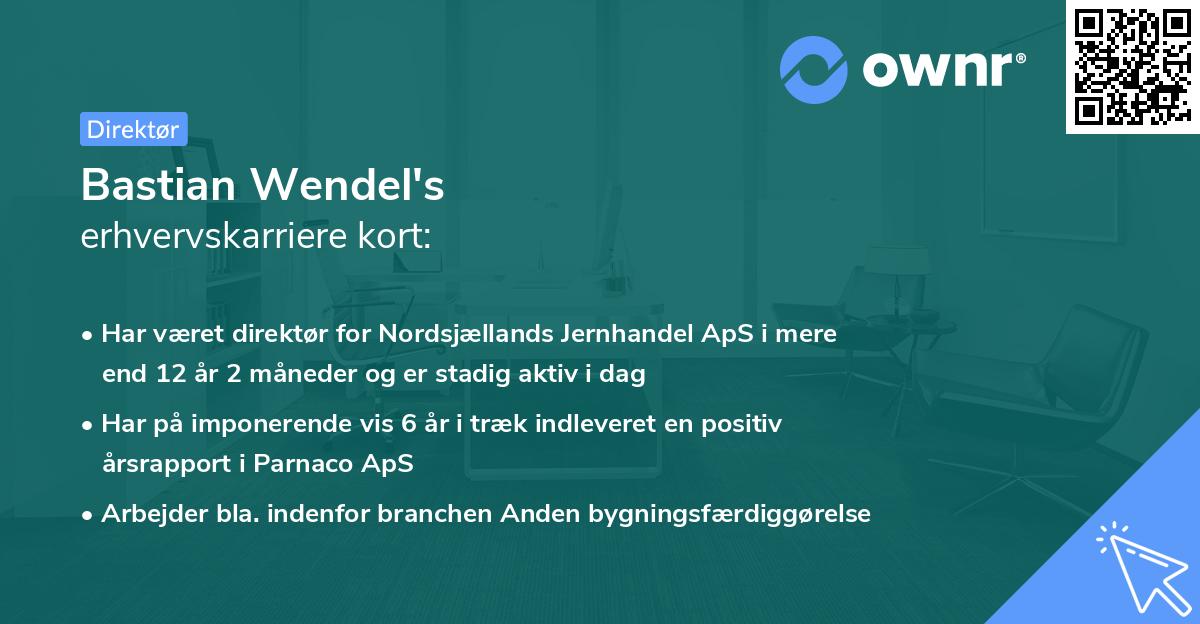 ownr®

Direktør

Bastian Wendel's
erhvervskarriere kort:

• Har været direktør for Nordsjællands Jernhandel ApS i mere end 12 år 2 måneder og er stadig aktiv i dag
• Har på imponerende vis 6 år i træk indleveret en positiv årsrapport i Parnaco ApS
• Arbejder bla. indenfor branchen Anden bygningsfærdiggørelse